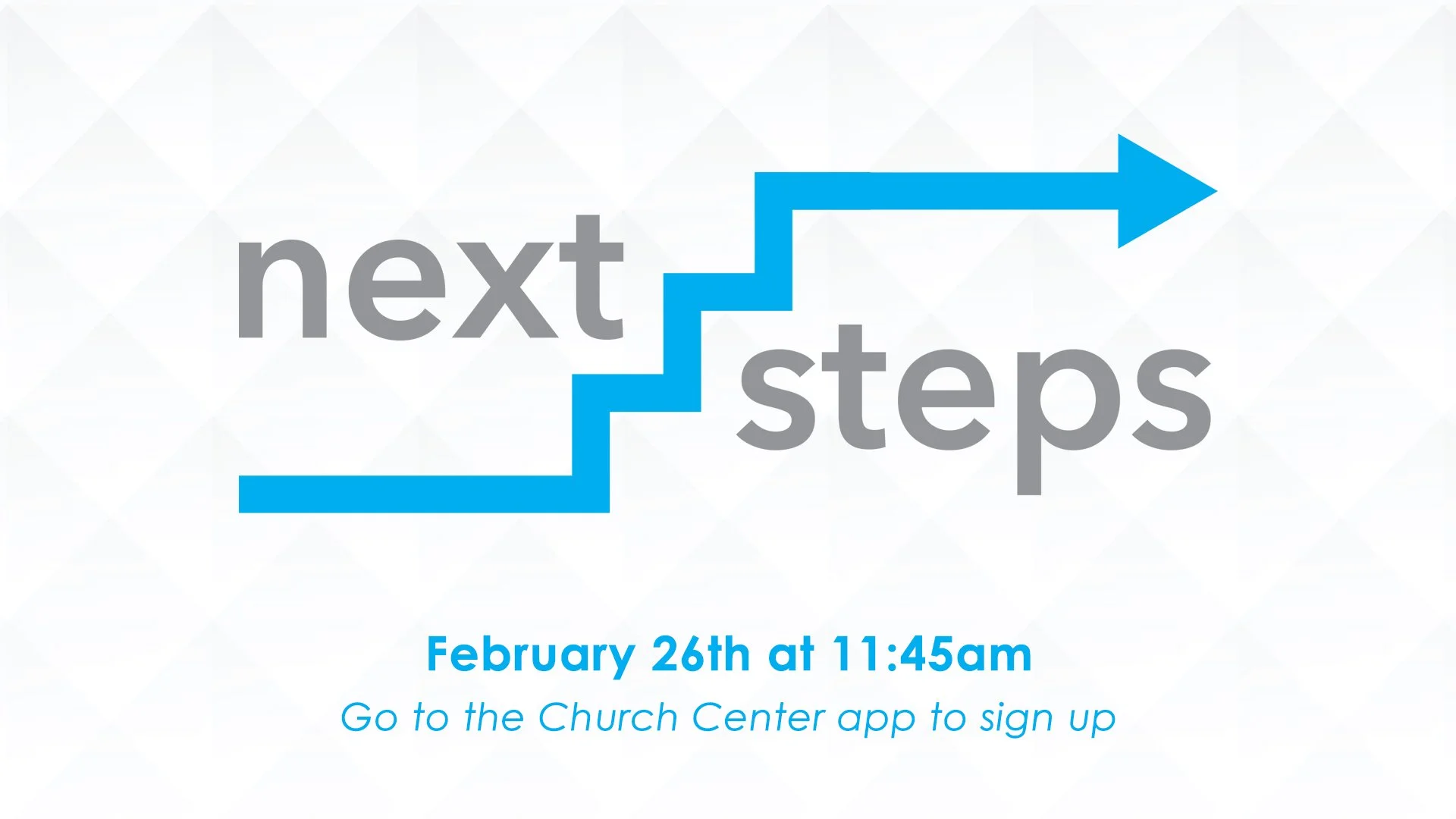 next
steps

February 26th at 11:45am
Go to the Church Center app to sign up